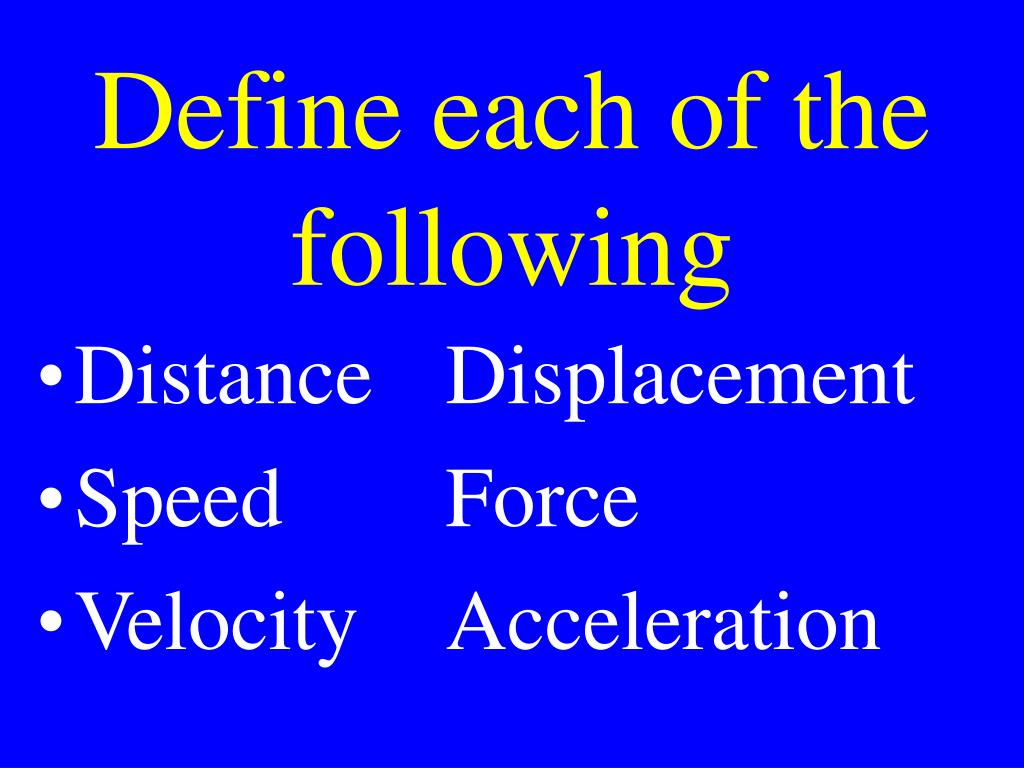 Define each of the following

• Distance Displacement
• Speed Force
• Velocity Acceleration